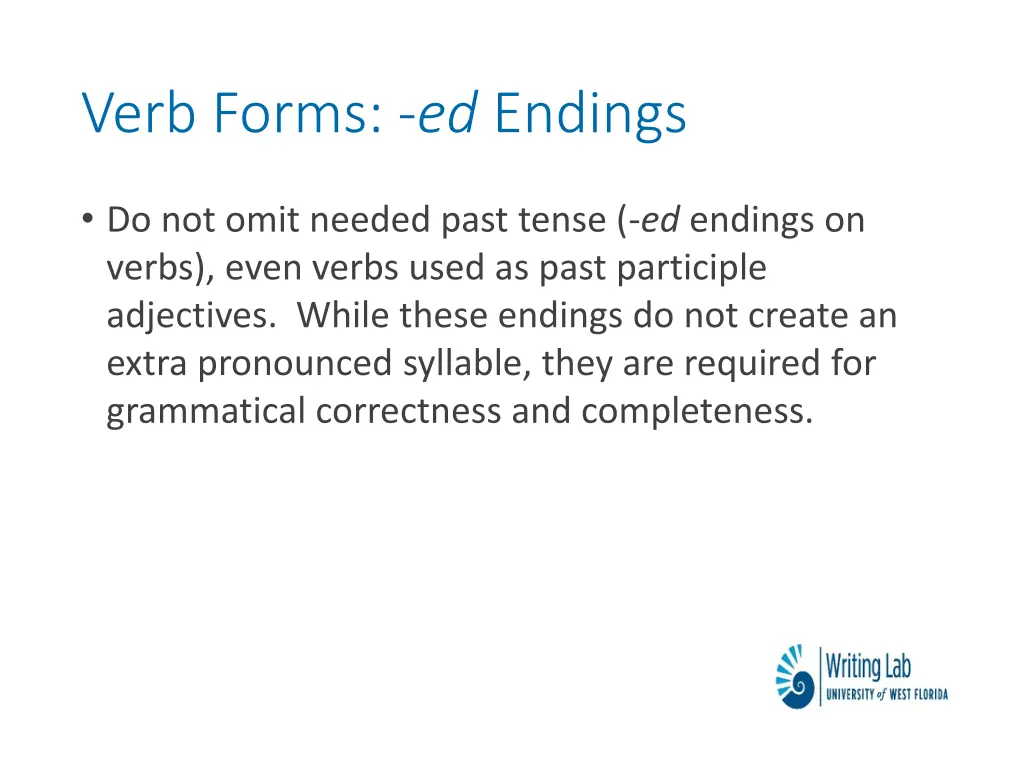 Verb Forms: -ed Endings

• Do not omit needed past tense (-ed endings on verbs), even verbs used as past participle adjectives. While these endings do not create an extra pronounced syllable, they are required for grammatical correctness and completeness.

Writing Lab
UNIVERSITY of WEST FLORIDA